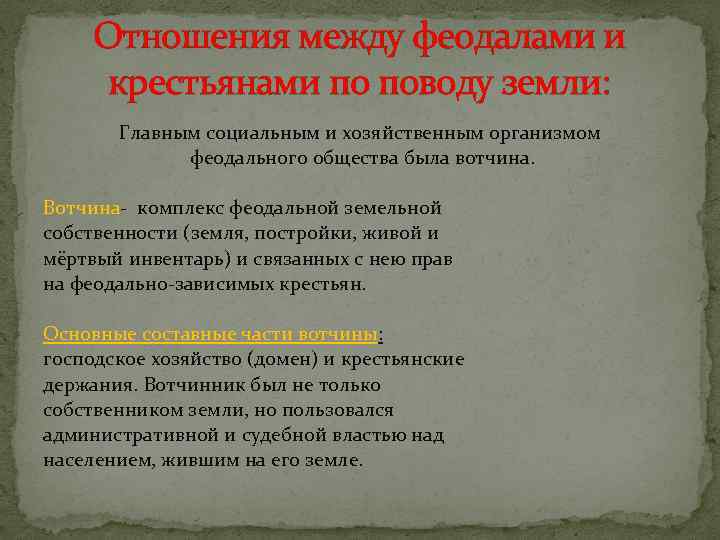 Отношения между феодалами и крестьянами по поводу земли:

Главным социальным и хозяйственным организмом феодального общества была вотчина.

Вотчина- комплекс феодальной земельной собственности (земля, постройки, живой и мёртвый инвентарь) и связанных с нею прав на феодально-зависимых крестьян.

Основные составные части вотчины: господское хозяйство (домен) и крестьянские держания. Вотчинник был не только собственником земли, но пользовался административной и судебной властью над населением, жившим на его земле.